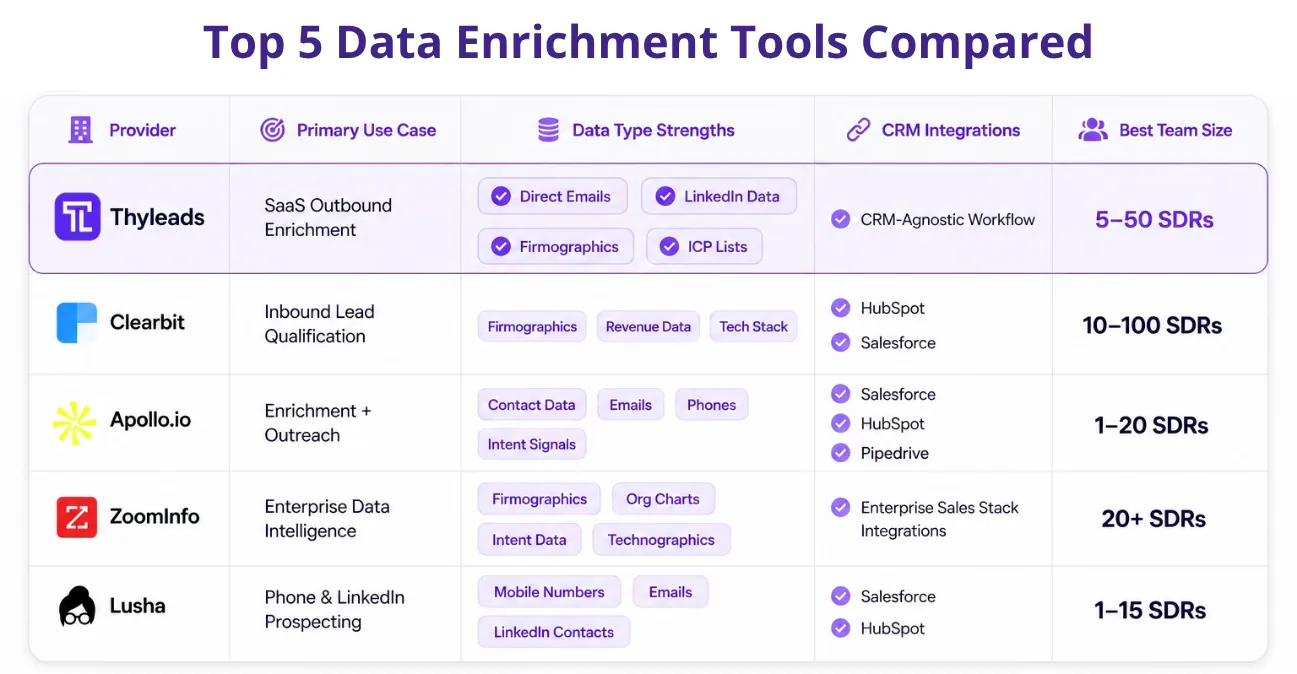 Top 5 Data Enrichment Tools Compared

| Provider | Primary Use Case | Data Type Strengths | CRM Integrations | Best Team Size |
|---|---|---|---|---|
| Thyleads | SaaS Outbound Enrichment | Direct Emails, LinkedIn Data, Firmographics, ICP Lists | CRM-Agnostic Workflow | 5–50 SDRs |
| Clearbit | Inbound Lead Qualification | Firmographics, Revenue Data, Tech Stack | HubSpot, Salesforce | 10–100 SDRs |
| Apollo.io | Enrichment + Outreach | Contact Data, Emails, Phones, Intent Signals | Salesforce, HubSpot, Pipedrive | 1–20 SDRs |
| ZoomInfo | Enterprise Data Intelligence | Firmographics, Org Charts, Intent Data, Technographics | Enterprise Sales Stack Integrations | 20+ SDRs |
| Lusha | Phone & LinkedIn Prospecting | Mobile Numbers, Emails, LinkedIn Contacts | Salesforce, HubSpot | 1–15 SDRs |